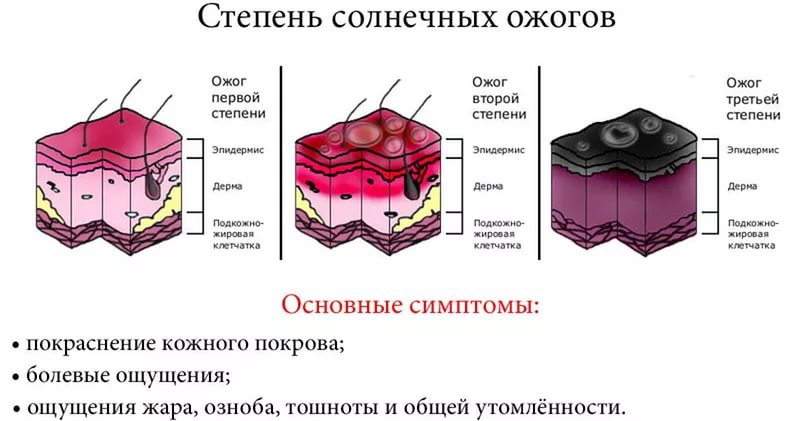 Степень солнечных ожогов

Ожог первой степени

Эпидермис

Дерма

Подкожно-жировая клетчатка

Ожог второй степени

Эпидермис

Дерма

Подкожно-жировая клетчатка

Ожог третьей степени

Эпидермис

Дерма

Подкожно-жировая клетчатка

Основные симптомы:

• покраснение кожного покрова;

• болевые ощущения;

• ощущения жара, озноба, тошноты и общей утомлённости.